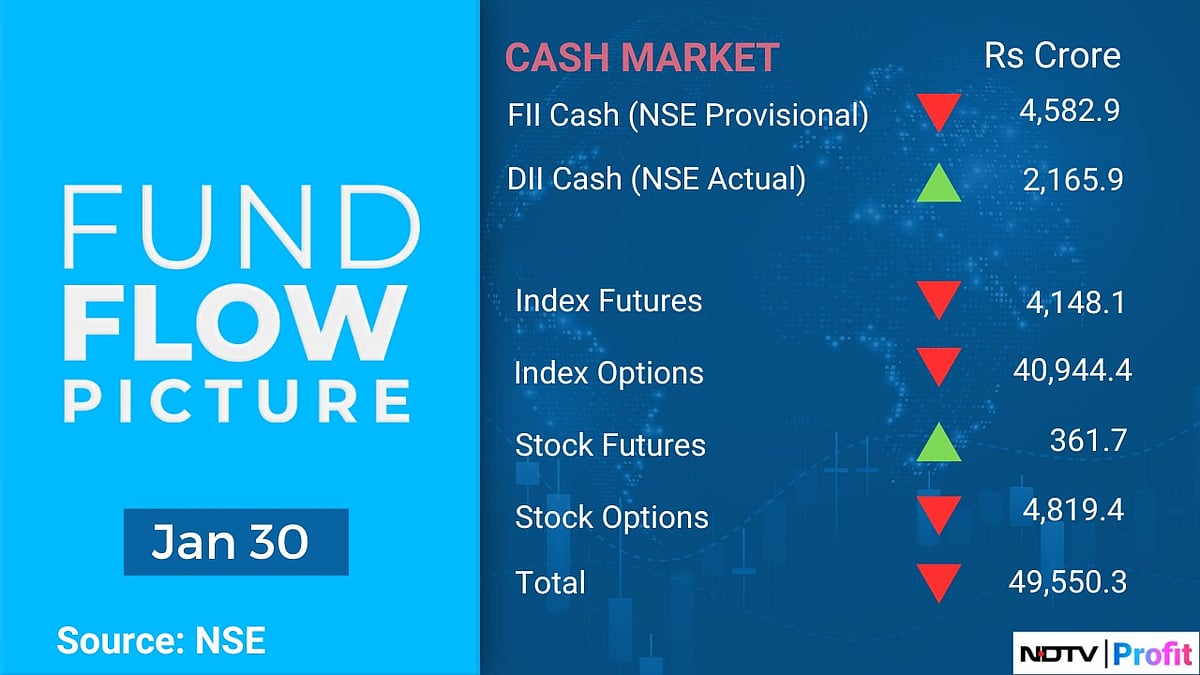 FUND
FLOW
PICTURE

Jan 30

Source: NSE

| CASH MARKET | Rs Crore |
|---|---|
| FII Cash (NSE Provisional) | 4,582.9 |
| DII Cash (NSE Actual) | 2,165.9 |
| Index Futures | 4,148.1 |
| Index Options | 40,944.4 |
| Stock Futures | 361.7 |
| Stock Options | 4,819.4 |
| Total | 49,550.3 |

NDTV | Profit